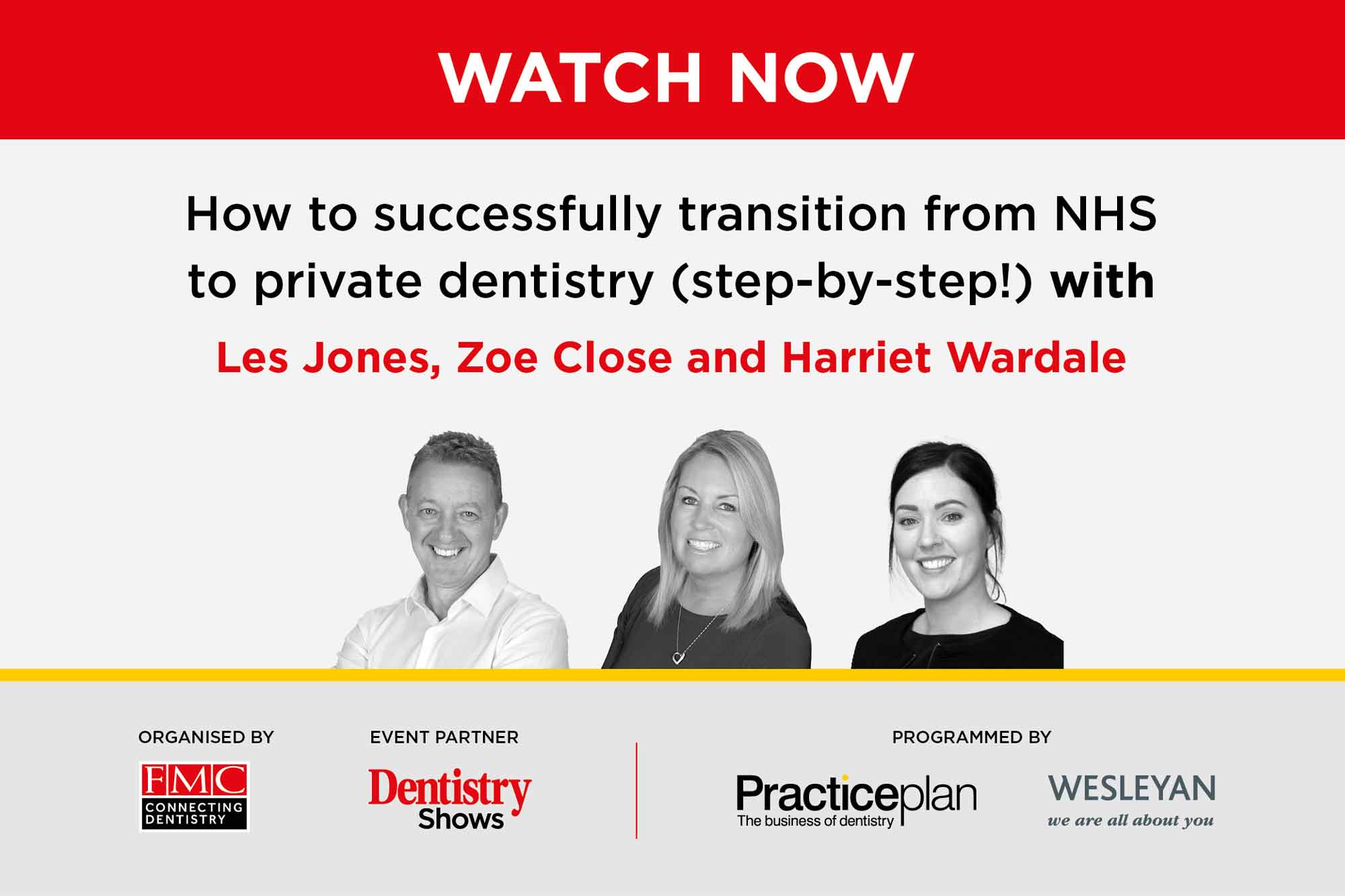 WATCH NOW

How to successfully transition from NHS to private dentistry (step-by-step!) with

Les Jones, Zoe Close and Harriet Wardale

ORGANISED BY

FMC
CONNECTING
DENTISTRY

EVENT PARTNER

Dentistry
Shows

PROGRAMMED BY

Practiceplan
The business of dentistry

WESLEYAN
we are all about you